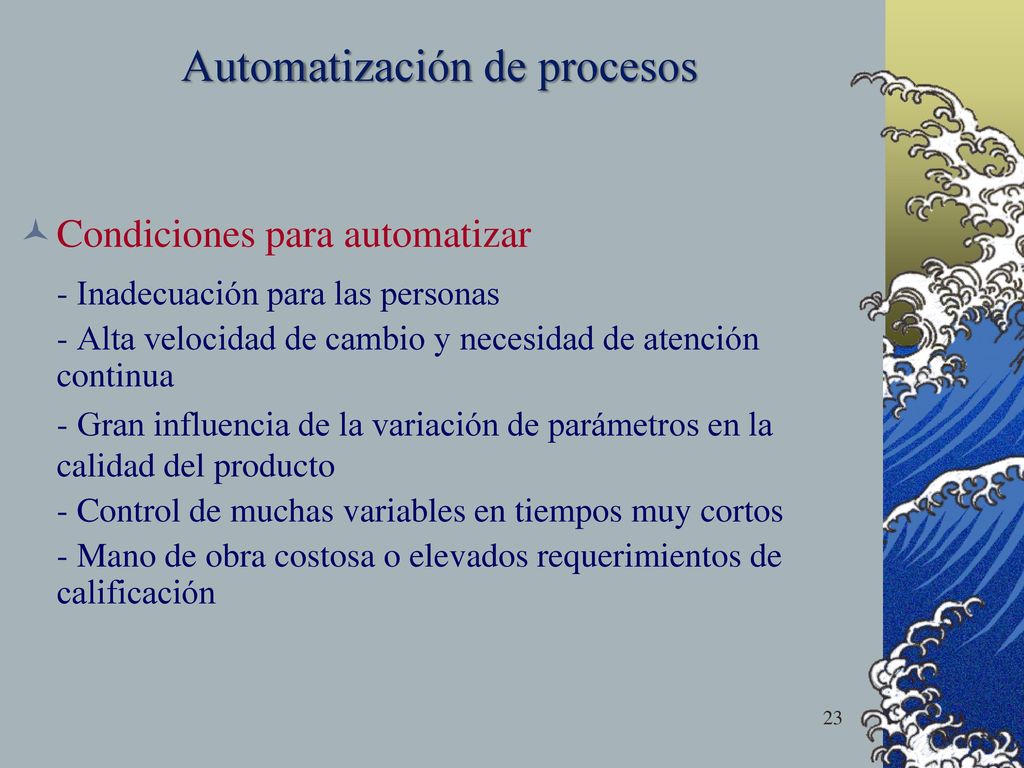 Automatización de procesos

Condiciones para automatizar

- Inadecuación para las personas

- Alta velocidad de cambio y necesidad de atención continua

- Gran influencia de la variación de parámetros en la calidad del producto

- Control de muchas variables en tiempos muy cortos

- Mano de obra costosa o elevados requerimientos de calificación

23